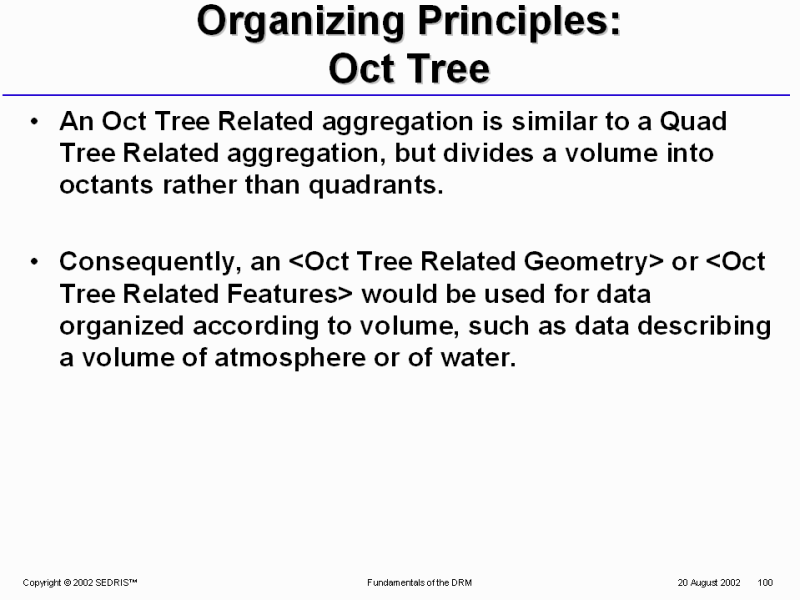 Organizing Principles:
Oct Tree

• An Oct Tree Related aggregation is similar to a Quad Tree Related aggregation, but divides a volume into octants rather than quadrants.

• Consequently, an <Oct Tree Related Geometry> or <Oct Tree Related Features> would be used for data organized according to volume, such as data describing a volume of atmosphere or of water.

Copyright © 2002 SEDRIS™ Fundamentals of the DRM 20 August 2002 100